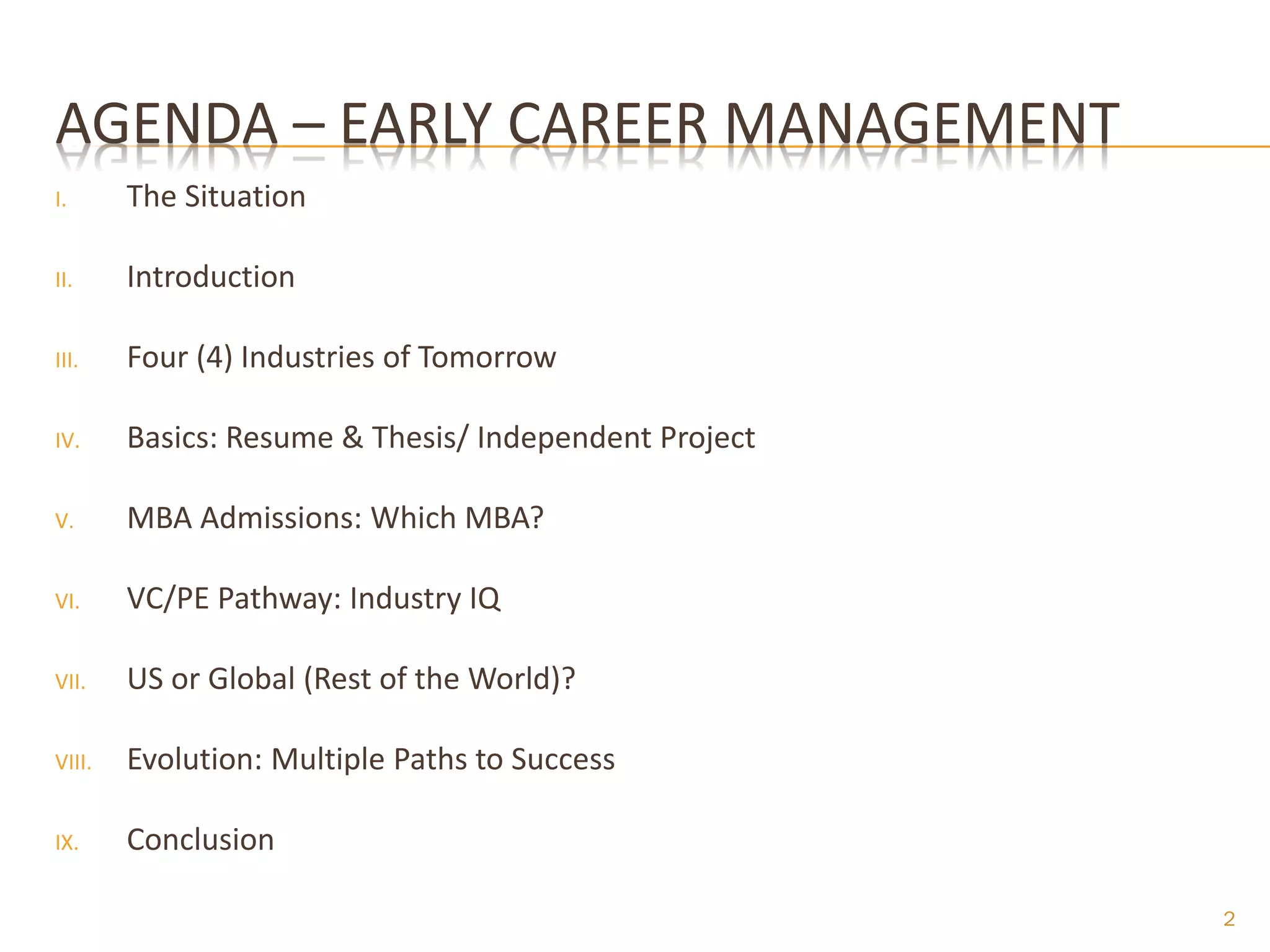 AGENDA – EARLY CAREER MANAGEMENT

I. The Situation

II. Introduction

III. Four (4) Industries of Tomorrow

IV. Basics: Resume & Thesis/ Independent Project

V. MBA Admissions: Which MBA?

VI. VC/PE Pathway: Industry IQ

VII. US or Global (Rest of the World)?

VIII. Evolution: Multiple Paths to Success

IX. Conclusion

2